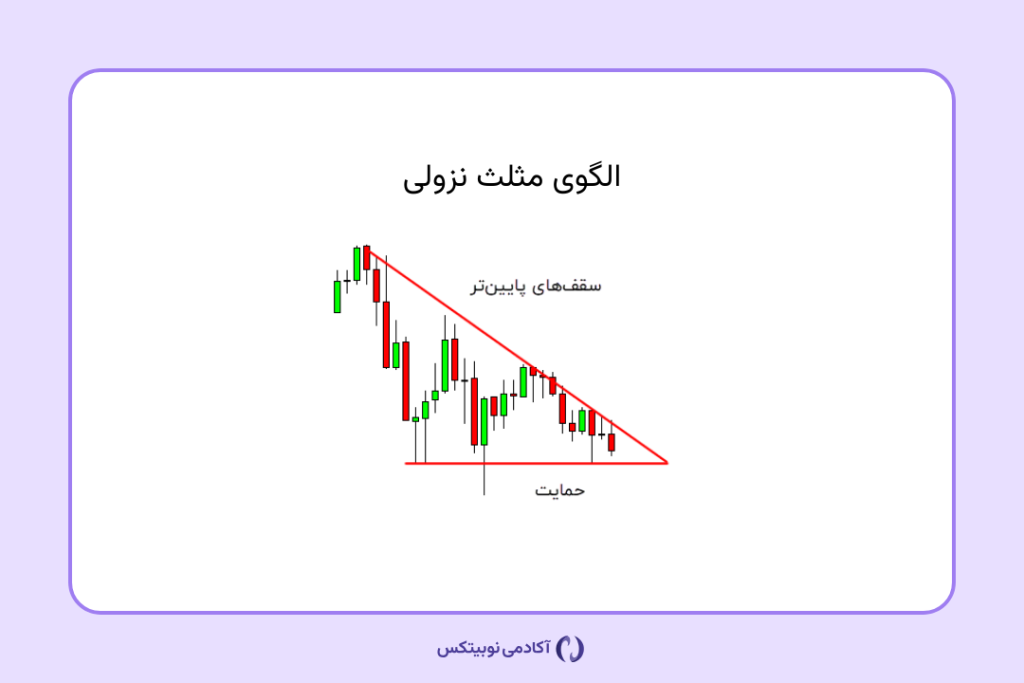 الگوی مثلث نزولی

سقف‌های پایین‌تر

حمایت

آکادمی نوبیتکس